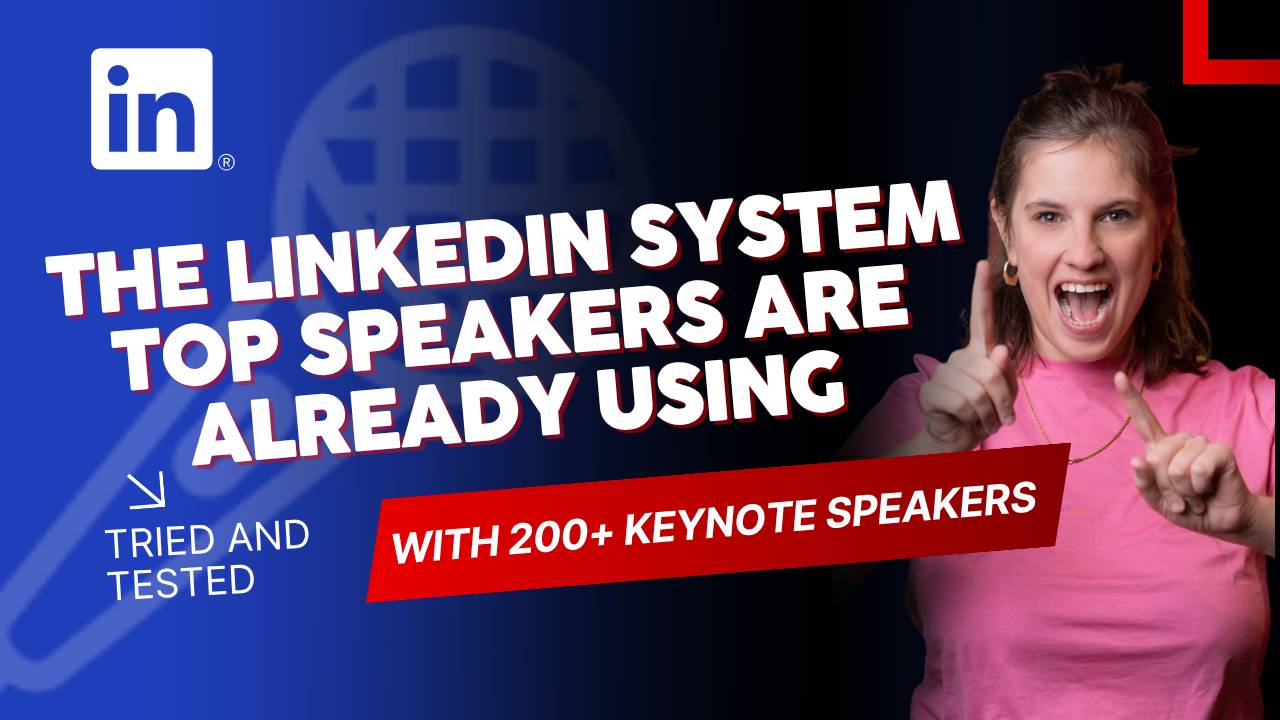 in®

THE LINKEDIN SYSTEM TOP SPEAKERS ARE ALREADY USING

TRIED AND TESTED

WITH 200+ KEYNOTE SPEAKERS